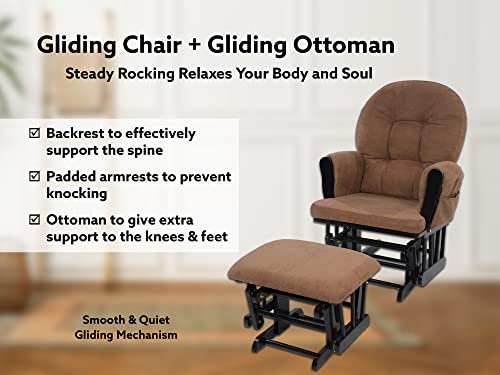 Gliding Chair + Gliding Ottoman

Steady Rocking Relaxes Your Body and Soul

☑ Backrest to effectively support the spine

☑ Padded armrests to prevent knocking

☑ Ottoman to give extra support to the knees & feet

Smooth & Quiet Gliding Mechanism